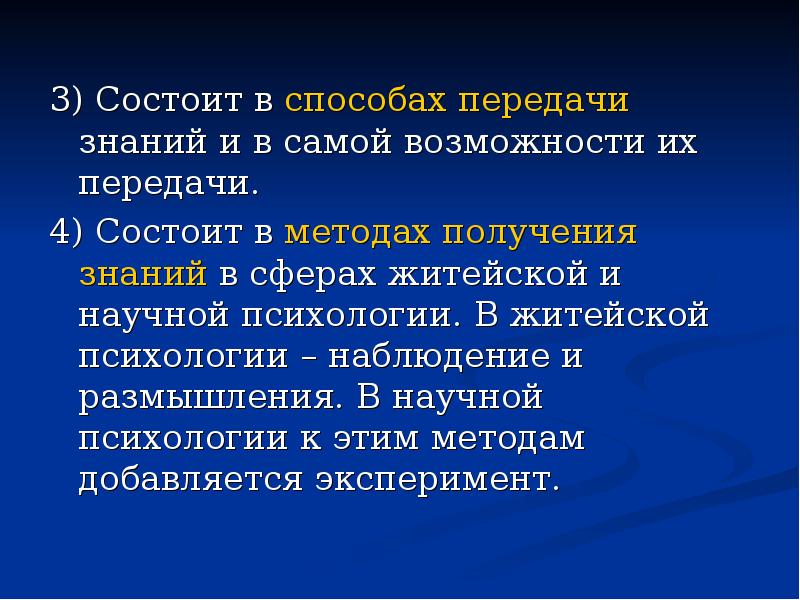 3) Состоит в способах передачи знаний и в самой возможности их передачи.

4) Состоит в методах получения знаний в сферах житейской и научной психологии. В житейской психологии – наблюдение и размышления. В научной психологии к этим методам добавляется эксперимент.